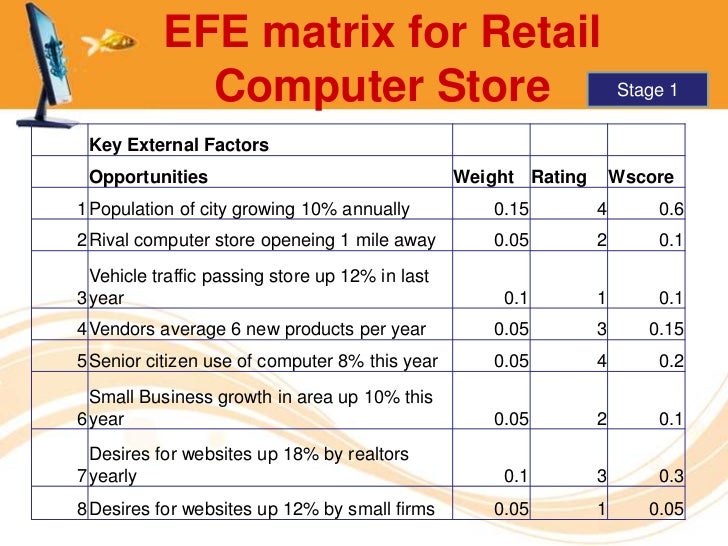 EFE matrix for Retail Computer Store

Stage 1

| | Key External Factors | | | |
|---|---|---|---|---|
| | Opportunities | Weight | Rating | Wscore |
| 1 | Population of city growing 10% annually | 0.15 | 4 | 0.6 |
| 2 | Rival computer store openeing 1 mile away | 0.05 | 2 | 0.1 |
| 3 | Vehicle traffic passing store up 12% in last year | 0.1 | 1 | 0.1 |
| 4 | Vendors average 6 new products per year | 0.05 | 3 | 0.15 |
| 5 | Senior citizen use of computer 8% this year | 0.05 | 4 | 0.2 |
| 6 | Small Business growth in area up 10% this year | 0.05 | 2 | 0.1 |
| 7 | Desires for websites up 18% by realtors yearly | 0.1 | 3 | 0.3 |
| 8 | Desires for websites up 12% by small firms | 0.05 | 1 | 0.05 |